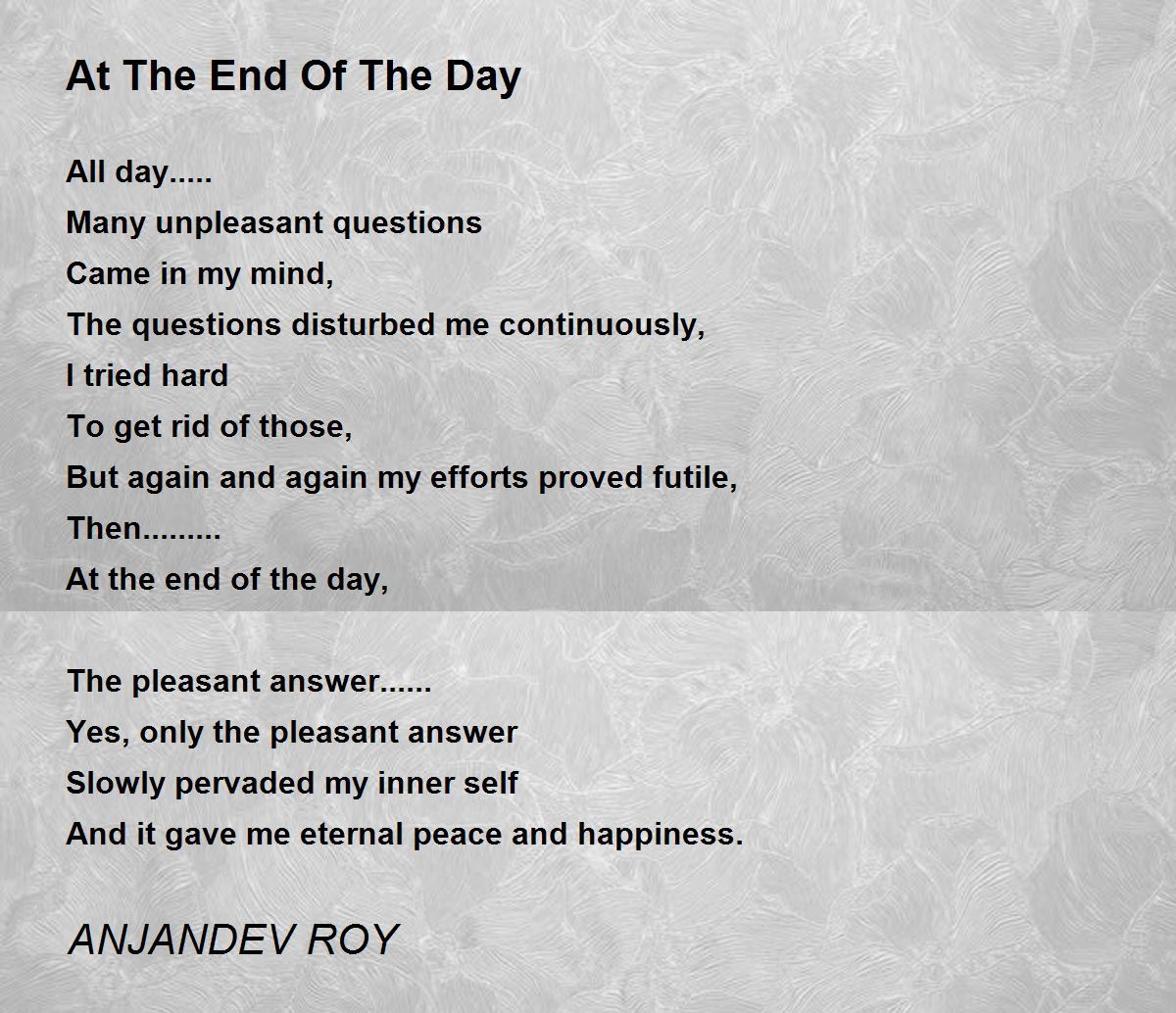 At The End Of The Day

All day.....
Many unpleasant questions
Came in my mind,
The questions disturbed me continuously,
I tried hard
To get rid of those,
But again and again my efforts proved futile,
Then.........
At the end of the day,

The pleasant answer......
Yes, only the pleasant answer
Slowly pervaded my inner self
And it gave me eternal peace and happiness.

ANJANDEV ROY